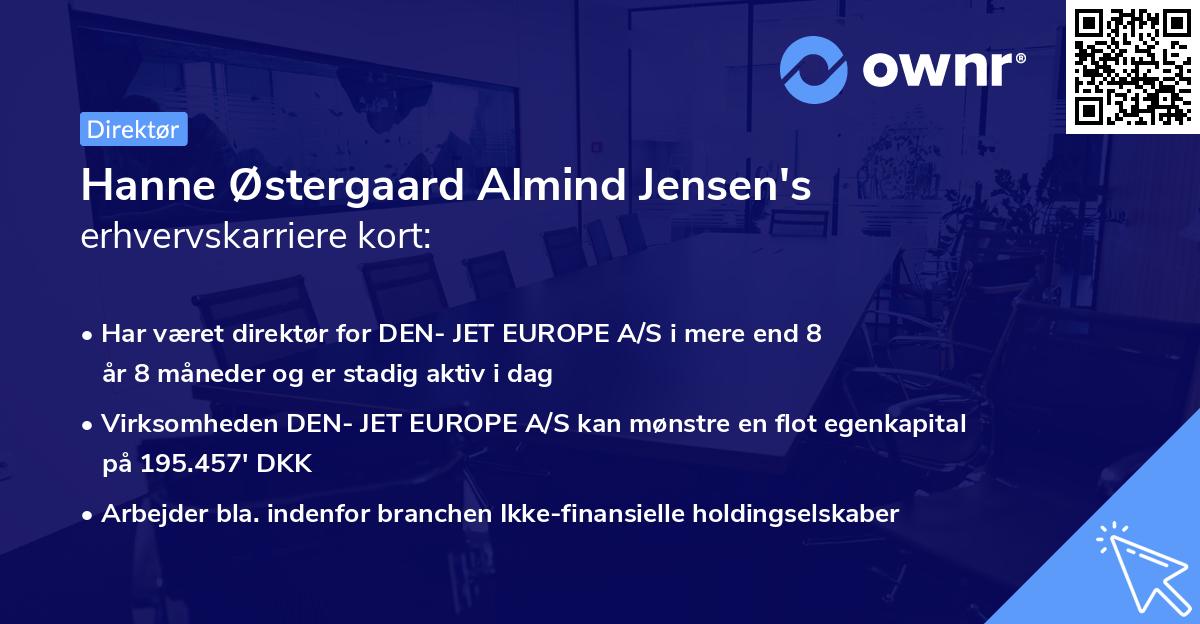 ownr®

Direktør

Hanne Østergaard Almind Jensen's erhvervskarriere kort:

• Har været direktør for DEN- JET EUROPE A/S i mere end 8 år 8 måneder og er stadig aktiv i dag

• Virksomheden DEN- JET EUROPE A/S kan mønstre en flot egenkapital på 195.457' DKK

• Arbejder bla. indenfor branchen Ikke-finansielle holdingselskaber